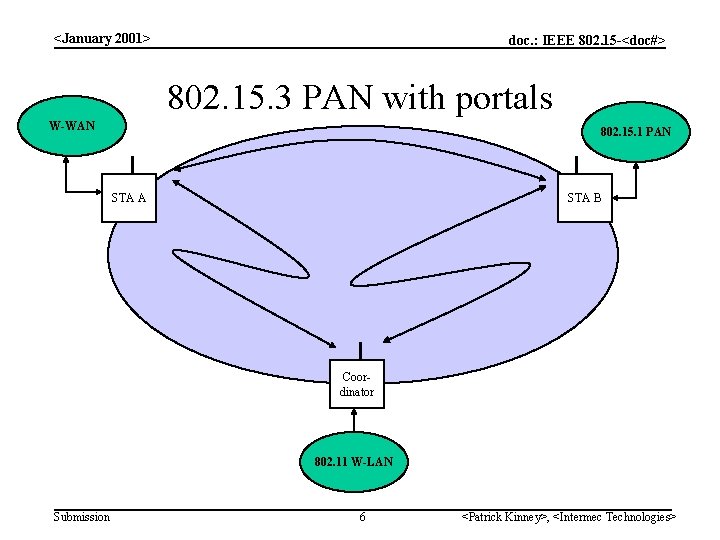 <January 2001>

doc.: IEEE 802.15-<doc#>

802.15.3 PAN with portals

W-WAN

802.15.1 PAN

STA A

STA B

Coordinator

802.11 W-LAN

Submission

6

<Patrick Kinney>, <Intermec Technologies>